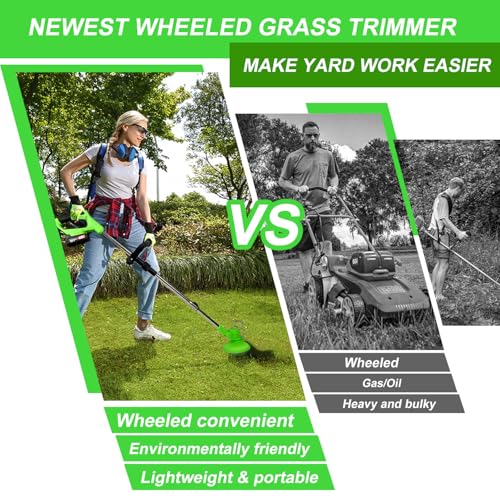 NEWEST WHEELED GRASS TRIMMER

MAKE YARD WORK EASIER

VS

Wheeled

Gas/Oil

Heavy and bulky

Wheeled convenient

Environmentally friendly

Lightweight & portable